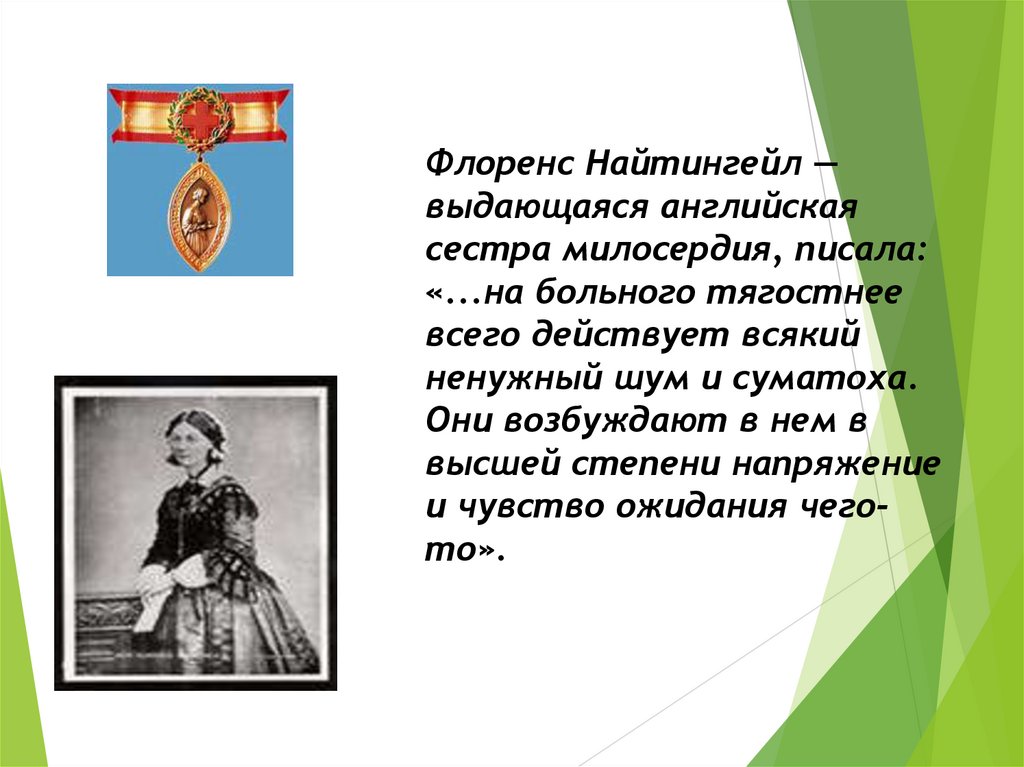 Флоренс Найтингейл — выдающаяся английская сестра милосердия, писала: «...на больного тягостнее всего действует всякий ненужный шум и суматоха. Они возбуждают в нем в высшей степени напряжение и чувство ожидания чего-то».